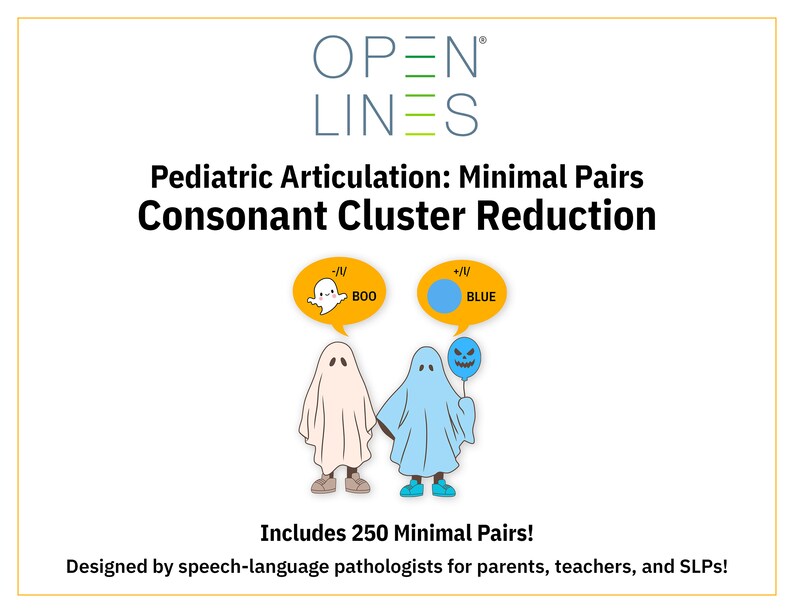 OPEN®
LINES

Pediatric Articulation: Minimal Pairs
Consonant Cluster Reduction

-/l/
BOO

+/l/
BLUE

Includes 250 Minimal Pairs!

Designed by speech-language pathologists for parents, teachers, and SLPs!